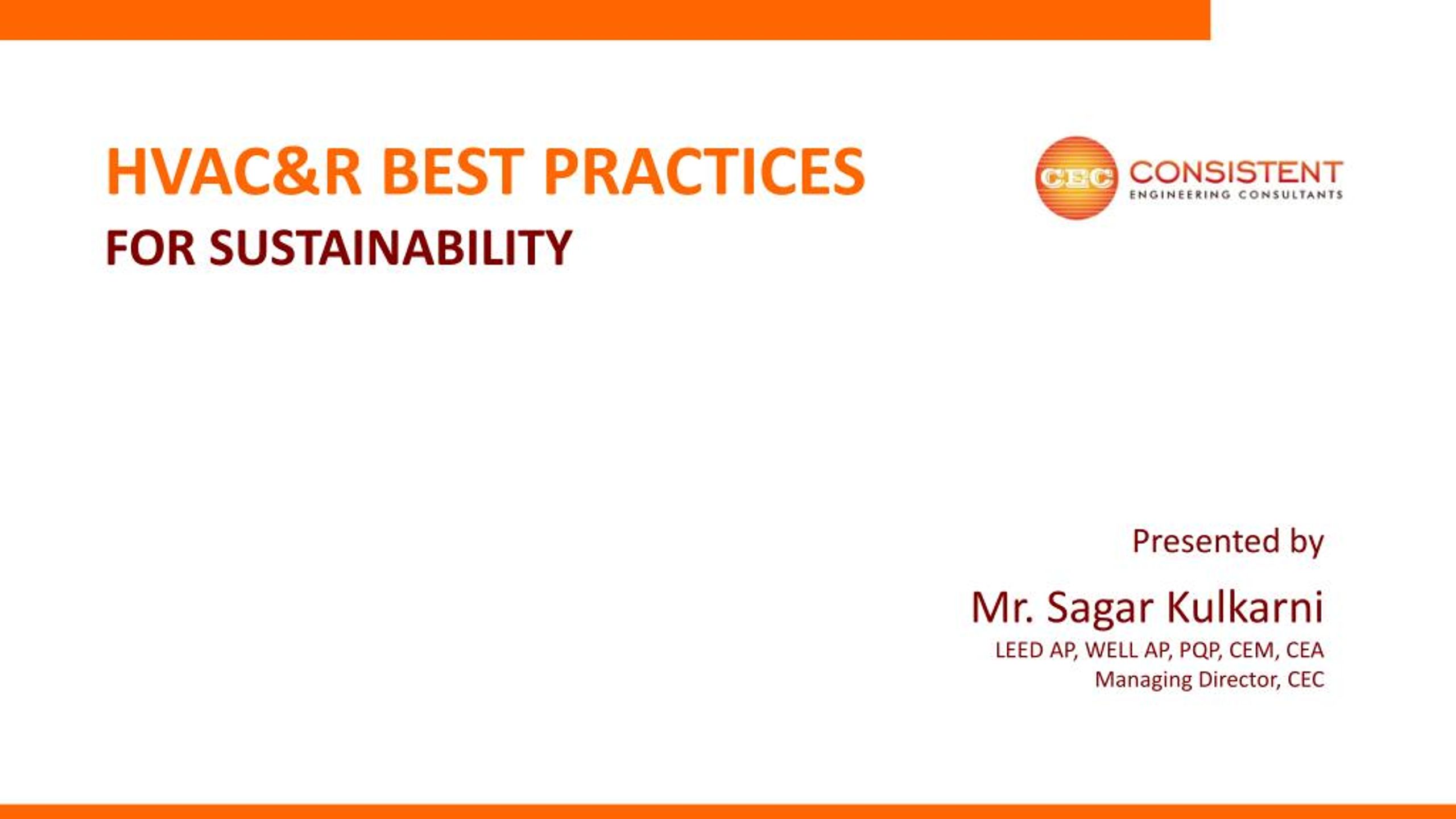 HVAC&R BEST PRACTICES

FOR SUSTAINABILITY

CEC CONSISTENT
ENGINEERING CONSULTANTS

Presented by

Mr. Sagar Kulkarni
LEED AP, WELL AP, PQP, CEM, CEA
Managing Director, CEC